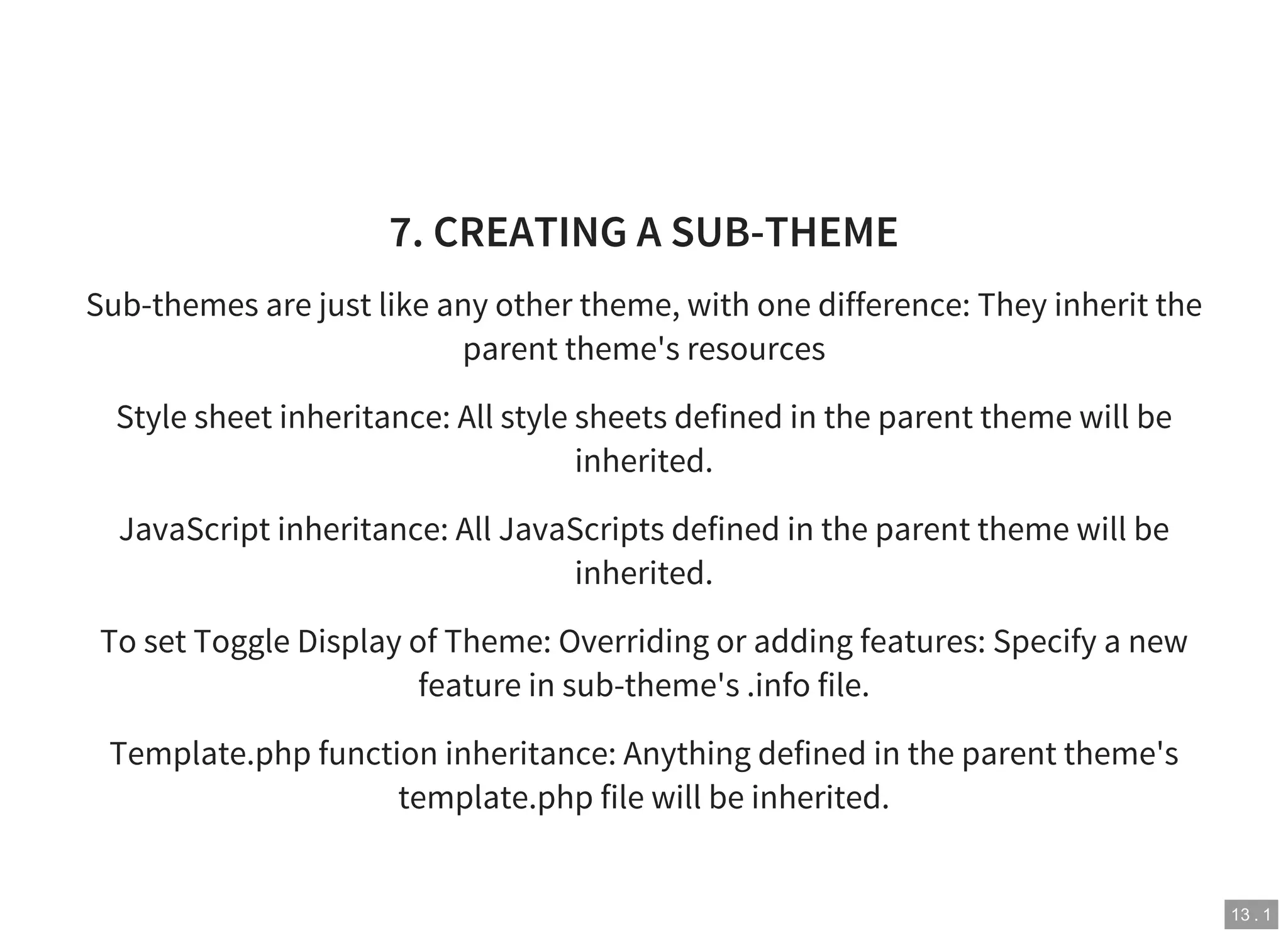 7. CREATING A SUB-THEME

Sub-themes are just like any other theme, with one difference: They inherit the parent theme's resources

Style sheet inheritance: All style sheets defined in the parent theme will be inherited.

JavaScript inheritance: All JavaScripts defined in the parent theme will be inherited.

To set Toggle Display of Theme: Overriding or adding features: Specify a new feature in sub-theme's .info file.

Template.php function inheritance: Anything defined in the parent theme's template.php file will be inherited.

13 . 1